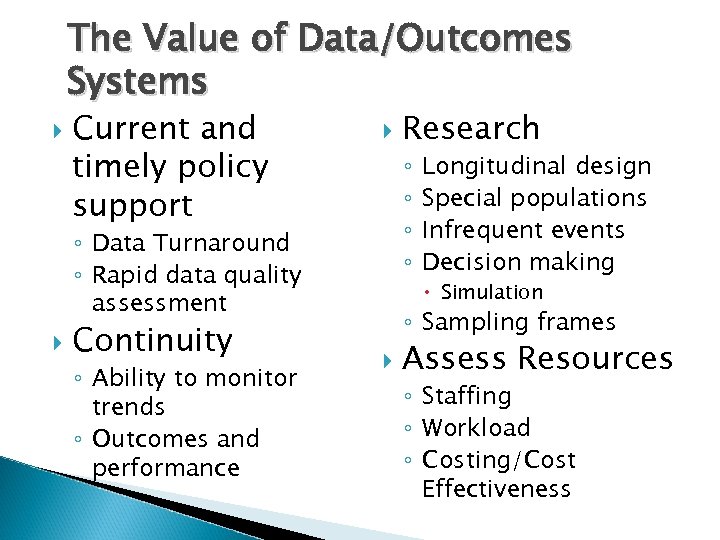 The Value of Data/Outcomes Systems

▸ Current and timely policy support
◦ Data Turnaround
◦ Rapid data quality assessment
▸ Continuity
◦ Ability to monitor trends
◦ Outcomes and performance

▸ Research
◦ Longitudinal design
◦ Special populations
◦ Infrequent events
◦ Decision making
• Simulation
◦ Sampling frames
▸ Assess Resources
◦ Staffing
◦ Workload
◦ Costing/Cost Effectiveness